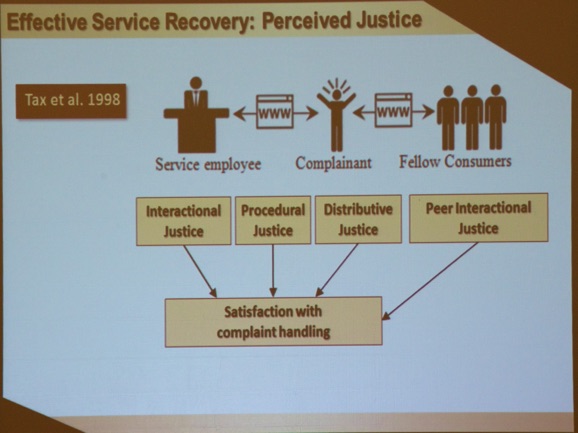 Effective Service Recovery: Perceived Justice

Tax et al. 1998

WWW

WWW

Service employee

Complainant

Fellow Consumers

Interactional Justice

Procedural Justice

Distributive Justice

Peer Interactional Justice

Satisfaction with complaint handling